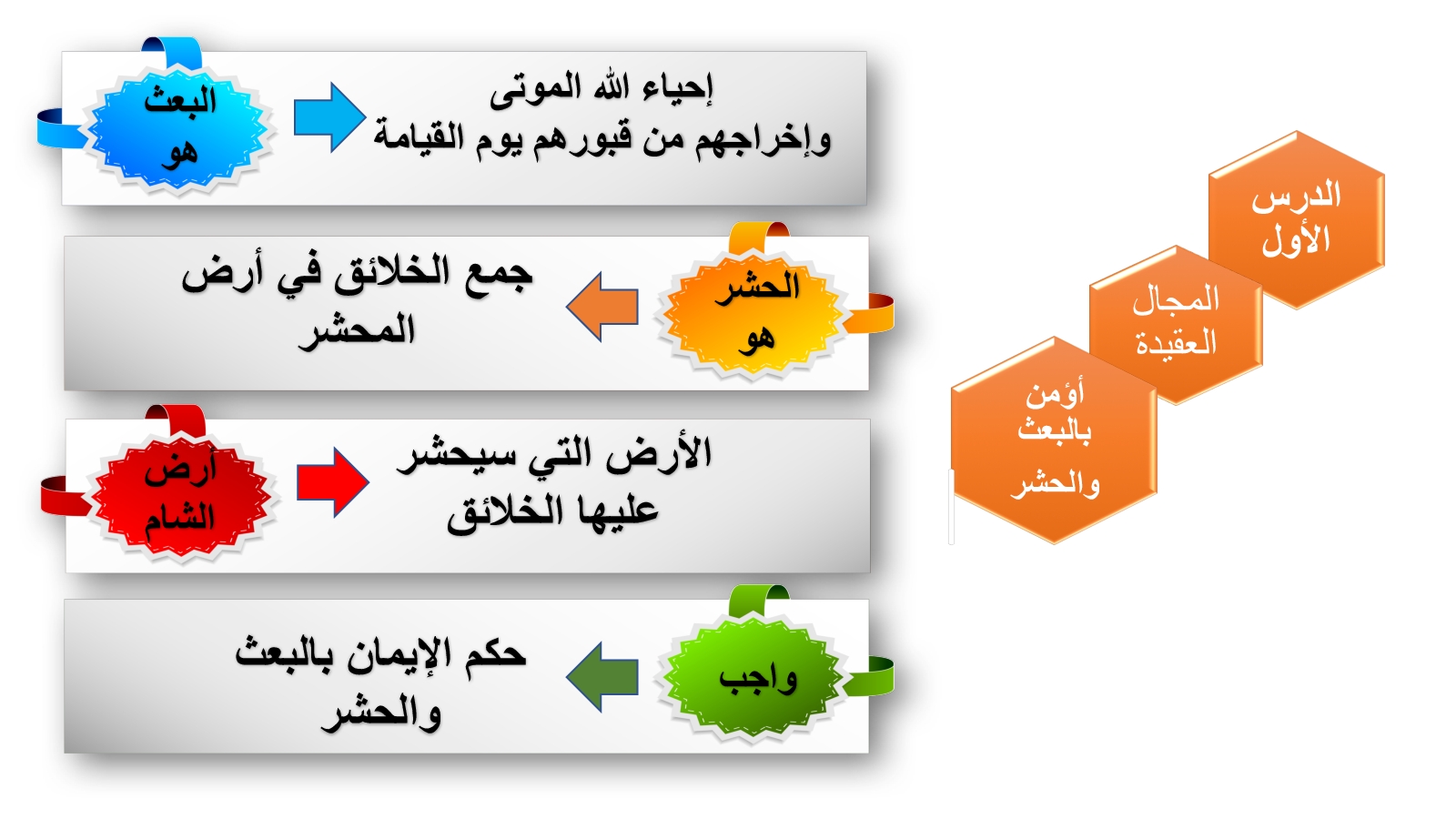 الدرس الأول

المجال العقيدة

أؤمن بالبعث والحشر

البعث هو

إحياء الله الموتى وإخراجهم من قبورهم يوم القيامة

الحشر هو

جمع الخلائق في أرض المحشر

أرض الشام

الأرض التي سيحشر عليها الخلائق

واجب

حكم الإيمان بالبعث والحشر